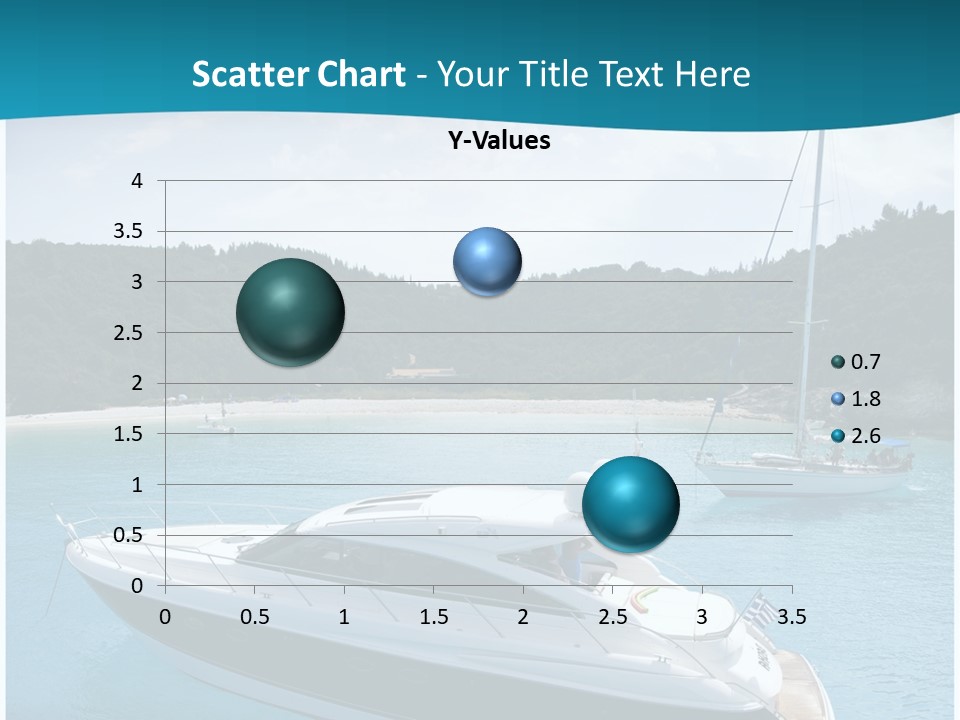 Scatter Chart - Your Title Text Here

Y-Values

4
3.5
3
2.5
2
1.5
1
0.5
0

0 0.5 1 1.5 2 2.5 3 3.5

0.7
1.8
2.6